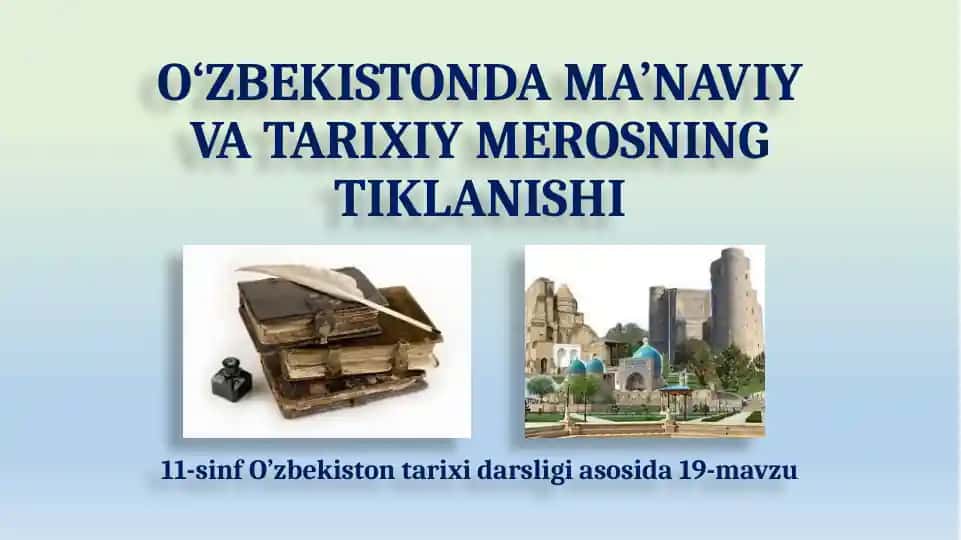 O‘ZBEKISTONDA MA’NAVIY VA TARIXIY MEROSNING TIKLANISHI

11-sinf O’zbekiston tarixi darsligi asosida 19-mavzu